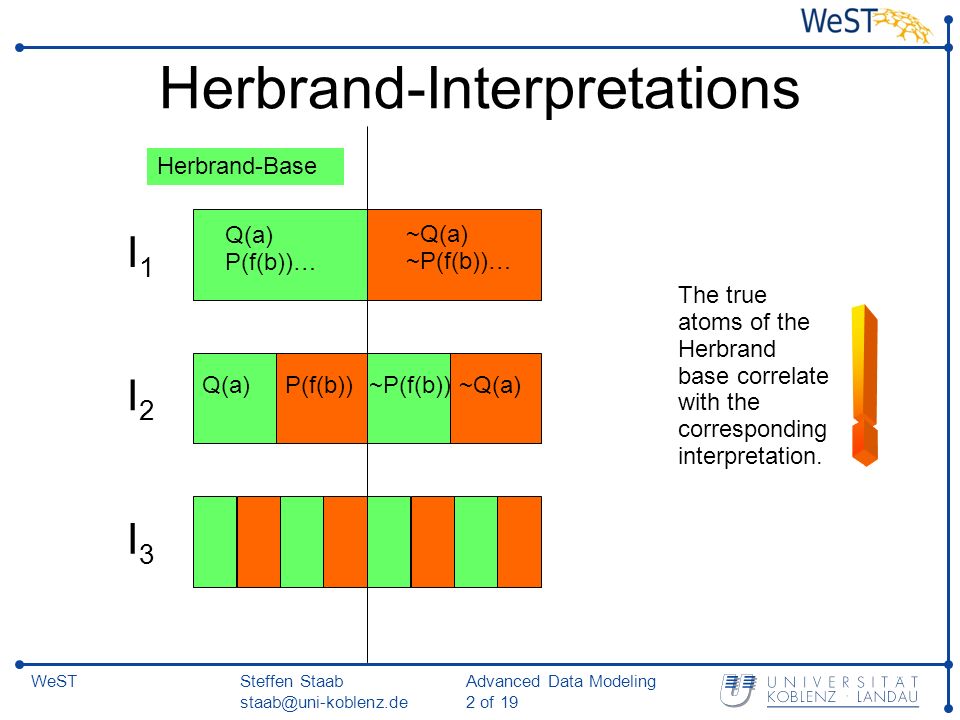 WeST

Herbrand-Interpretations

Herbrand-Base

$I_1$

Q(a)
P(f(b))…

~Q(a)
~P(f(b))…

$I_2$

Q(a) P(f(b)) ~P(f(b)) ~Q(a)

$I_3$

The true atoms of the Herbrand base correlate with the corresponding interpretation.

WeST

Steffen Staab
staab@uni-koblenz.de

Advanced Data Modeling
2 of 19

UNIVERSITÄT
KOBLENZ · LANDAU